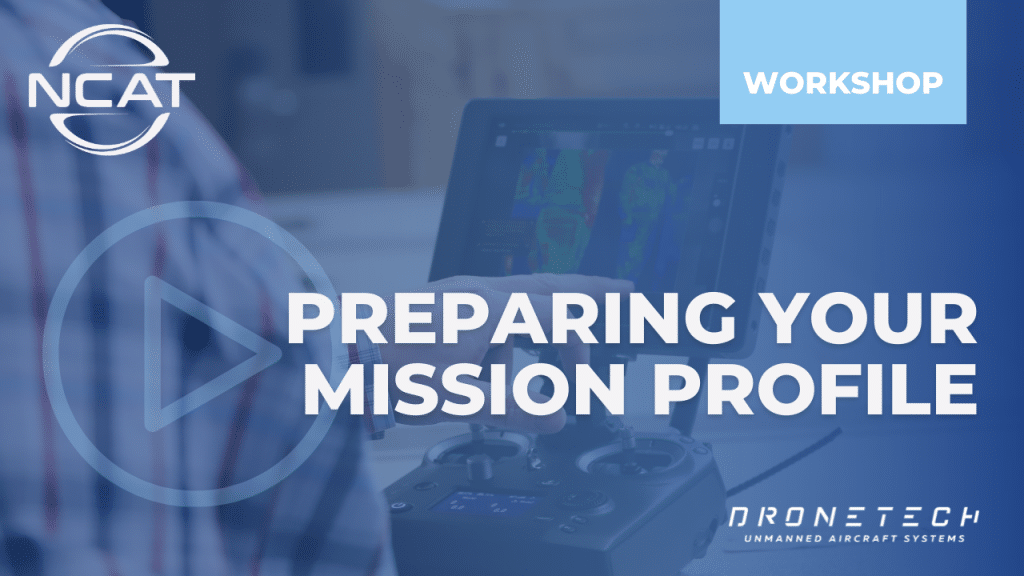 NCAT

WORKSHOP

PREPARING YOUR MISSION PROFILE

DRONETECH
UNMANNED AIRCRAFT SYSTEMS